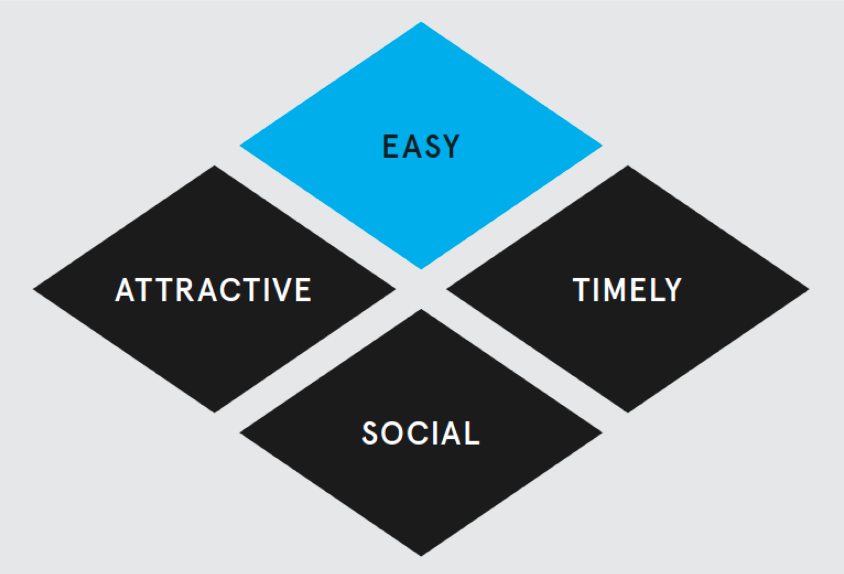 EASY

ATTRACTIVE

TIMELY

SOCIAL